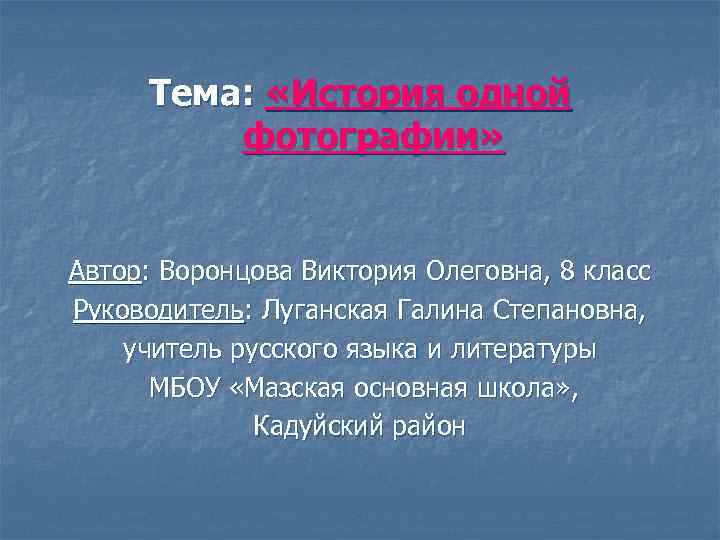 Тема: «История одной фотографии»

Автор: Воронцова Виктория Олеговна, 8 класс
Руководитель: Луганская Галина Степановна, учитель русского языка и литературы
МБОУ «Мазская основная школа», Кадуйский район